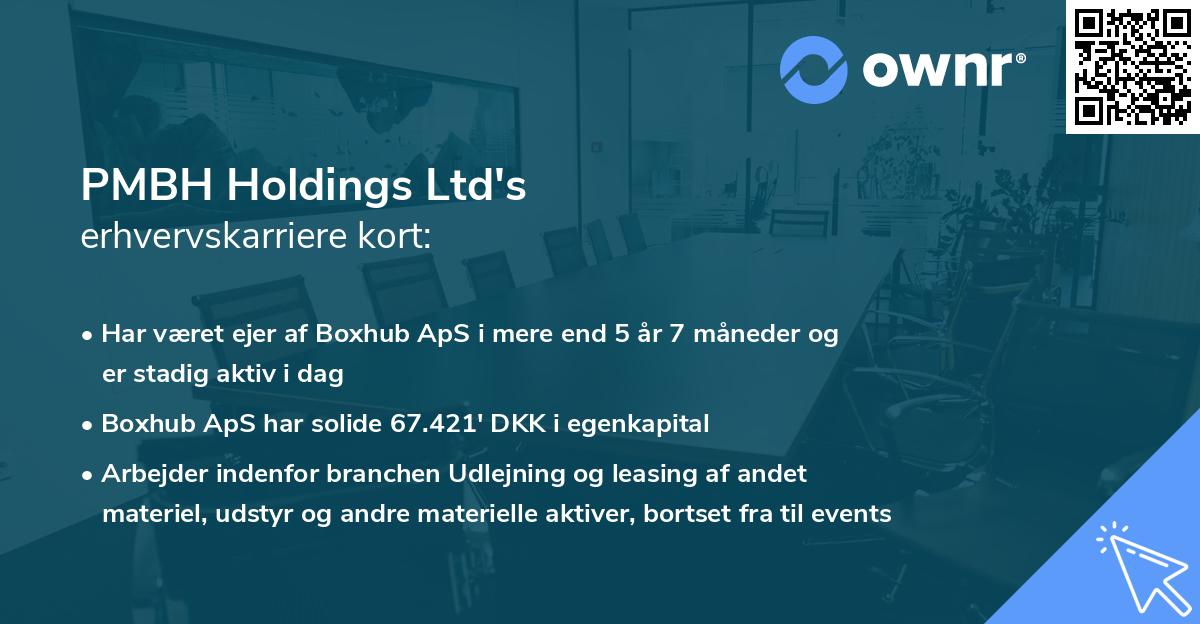 ownr®

PMBH Holdings Ltd's
erhvervskarriere kort:

• Har været ejer af Boxhub ApS i mere end 5 år 7 måneder og er stadig aktiv i dag

• Boxhub ApS har solide 67.421' DKK i egenkapital

• Arbejder indenfor branchen Udlejning og leasing af andet materiel, udstyr og andre materielle aktiver, bortset fra til events